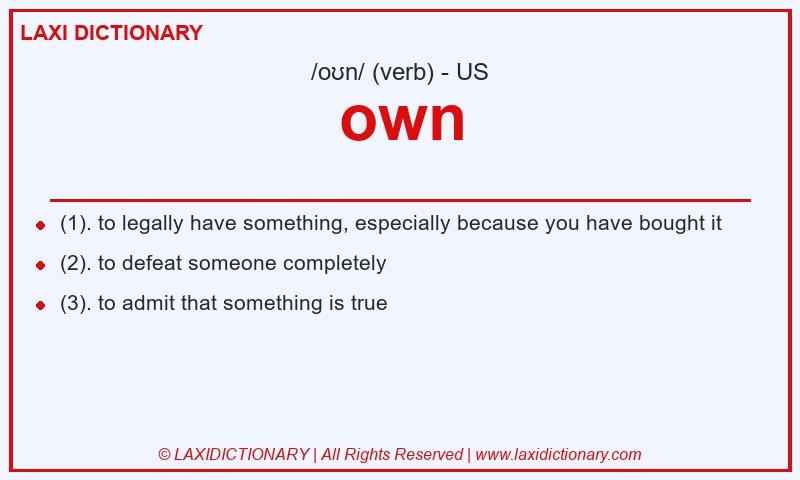 LAXI DICTIONARY

/oʊn/ (verb) - US

own

- (1). to legally have something, especially because you have bought it
- (2). to defeat someone completely
- (3). to admit that something is true

© LAXIDICTIONARY | All Rights Reserved | www.laxidictionary.com